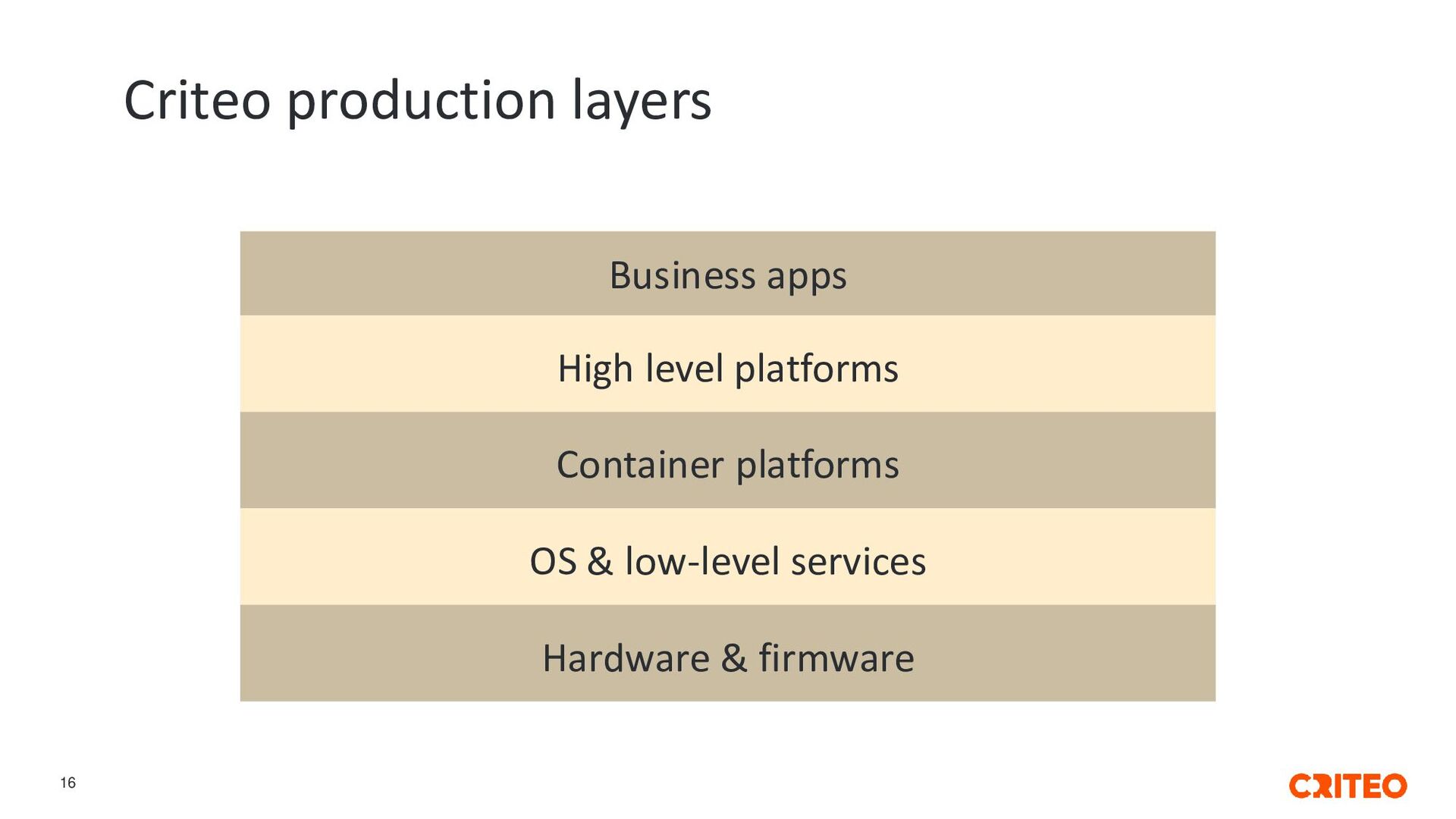 Criteo production layers

Business apps

High level platforms

Container platforms

OS & low-level services

Hardware & firmware

16

CRITEO